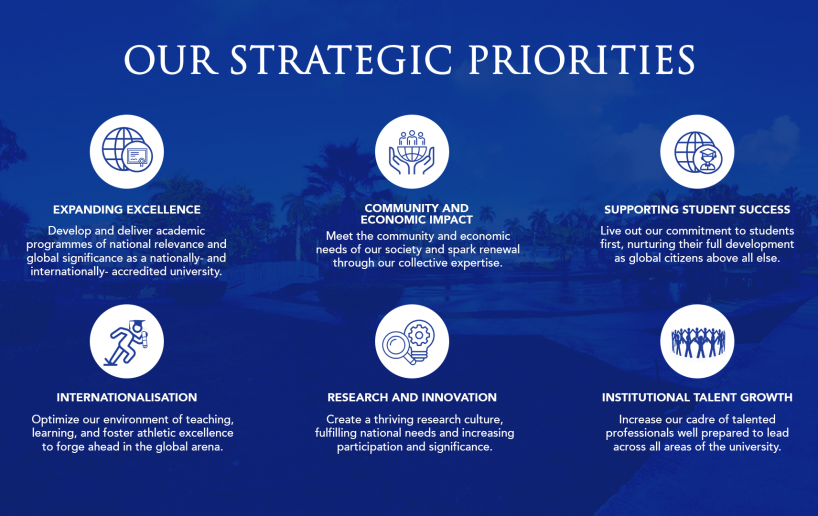 OUR STRATEGIC PRIORITIES

EXPANDING EXCELLENCE

Develop and deliver academic programmes of national relevance and global significance as a nationally- and internationally- accredited university.

COMMUNITY AND ECONOMIC IMPACT

Meet the community and economic needs of our society and spark renewal through our collective expertise.

SUPPORTING STUDENT SUCCESS

Live out our commitment to students first, nurturing their full development as global citizens above all else.

INTERNATIONALISATION

Optimize our environment of teaching, learning, and foster athletic excellence to forge ahead in the global arena.

RESEARCH AND INNOVATION

Create a thriving research culture, fulfilling national needs and increasing participation and significance.

INSTITUTIONAL TALENT GROWTH

Increase our cadre of talented professionals well prepared to lead across all areas of the university.